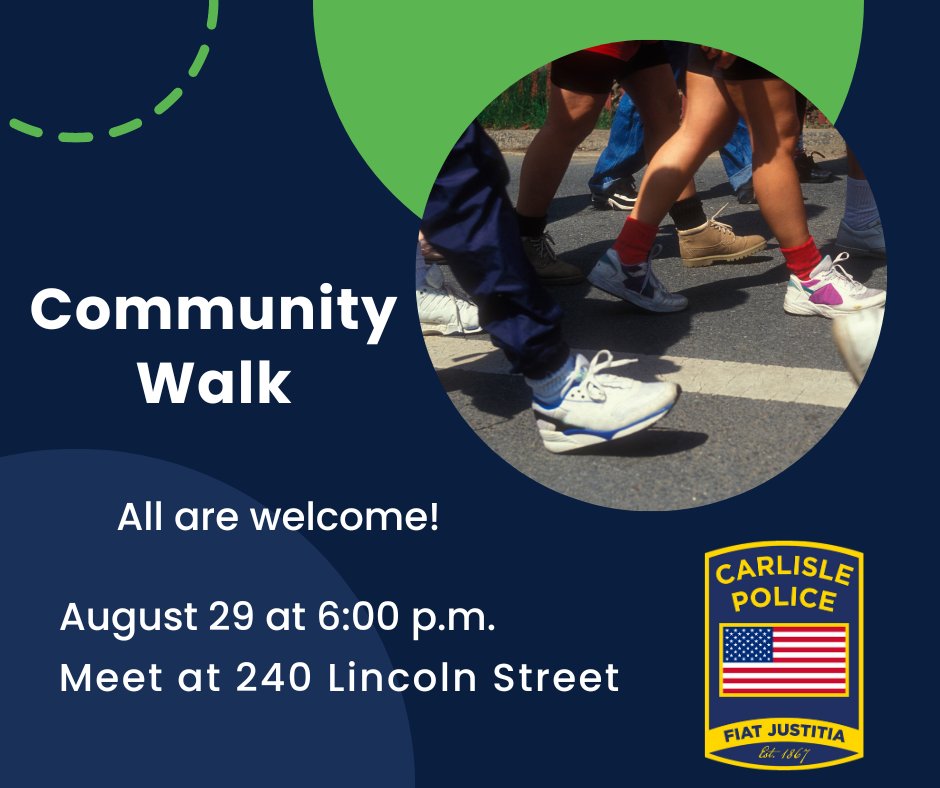 Community Walk

All are welcome!

August 29 at 6:00 p.m.
Meet at 240 Lincoln Street

CARLISLE POLICE

FIAT JUSTITIA
Est. 1867